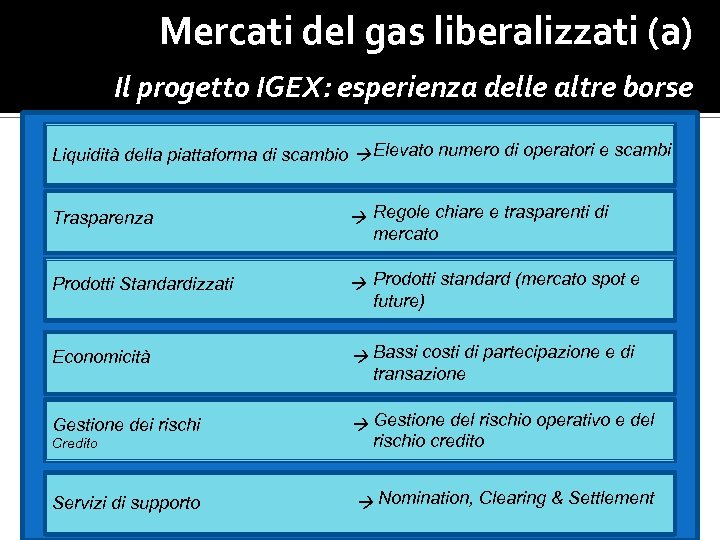 Mercati del gas liberalizzati (a)

Il progetto IGEX: esperienza delle altre borse

Liquidità della piattaforma di scambio → Elevato numero di operatori e scambi

Trasparenza → Regole chiare e trasparenti di mercato

Prodotti Standardizzati → Prodotti standard (mercato spot e future)

Economicità → Bassi costi di partecipazione e di transazione

Gestione dei rischi
Credito → Gestione del rischio operativo e del rischio credito

Servizi di supporto → Nomination, Clearing & Settlement